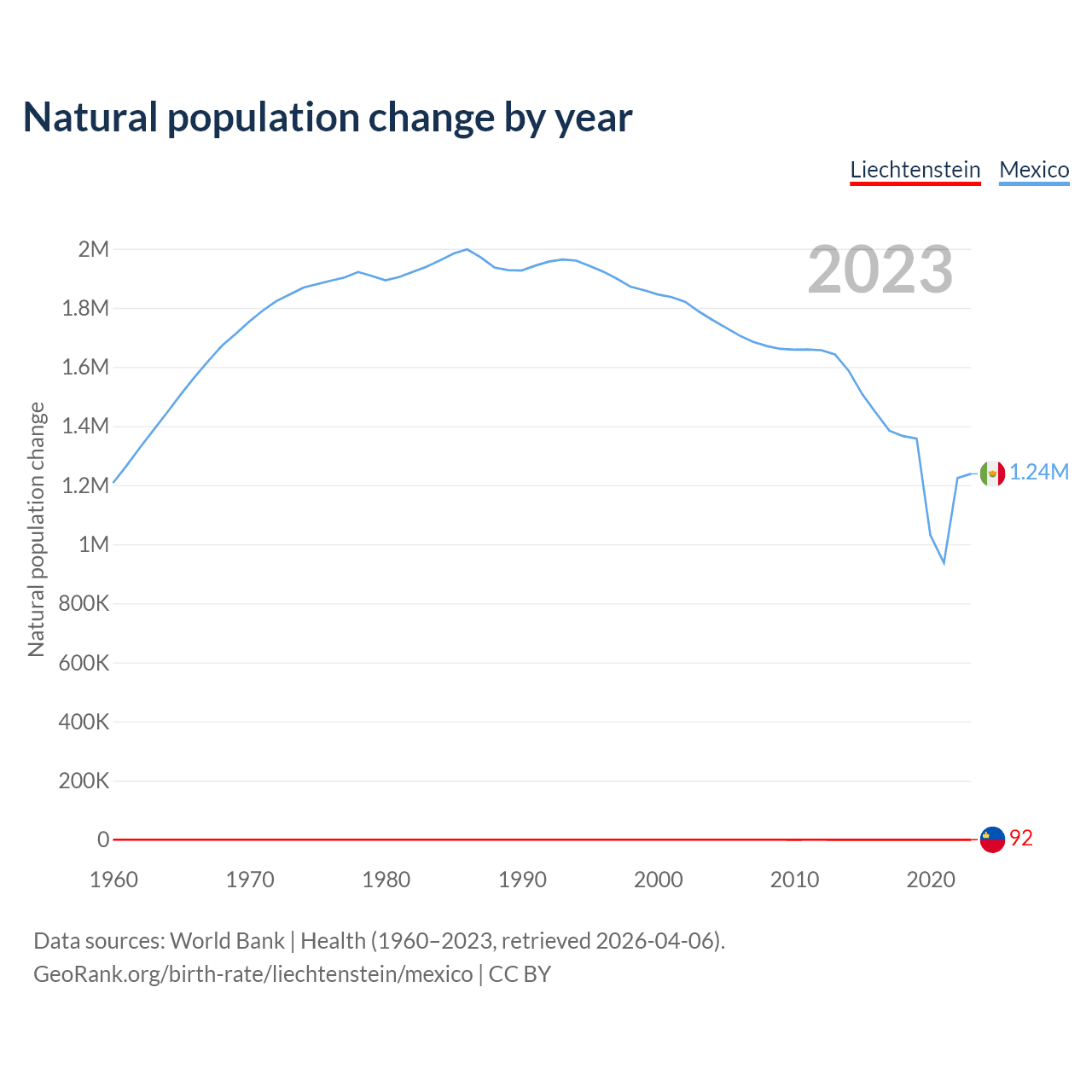 Natural population change by year

Liechtenstein Mexico

2023

Natural population change

2M
1.8M
1.6M
1.4M
1.2M
1M
800K
600K
400K
200K
0

1.24M
92

1960 1970 1980 1990 2000 2010 2020

Data sources: World Bank | Health (1960–2023, retrieved 2026-04-06).
GeoRank.org/birth-rate/liechtenstein/mexico | CC BY